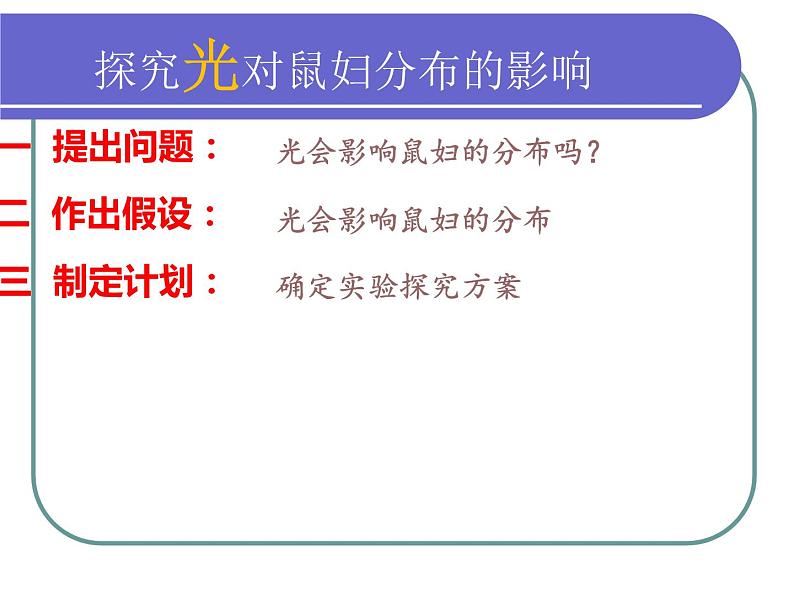 探究光对鼠妇分布的影响

一 提出问题： 光会影响鼠妇的分布吗？

二 作出假设： 光会影响鼠妇的分布

三 制定计划： 确定实验探究方案